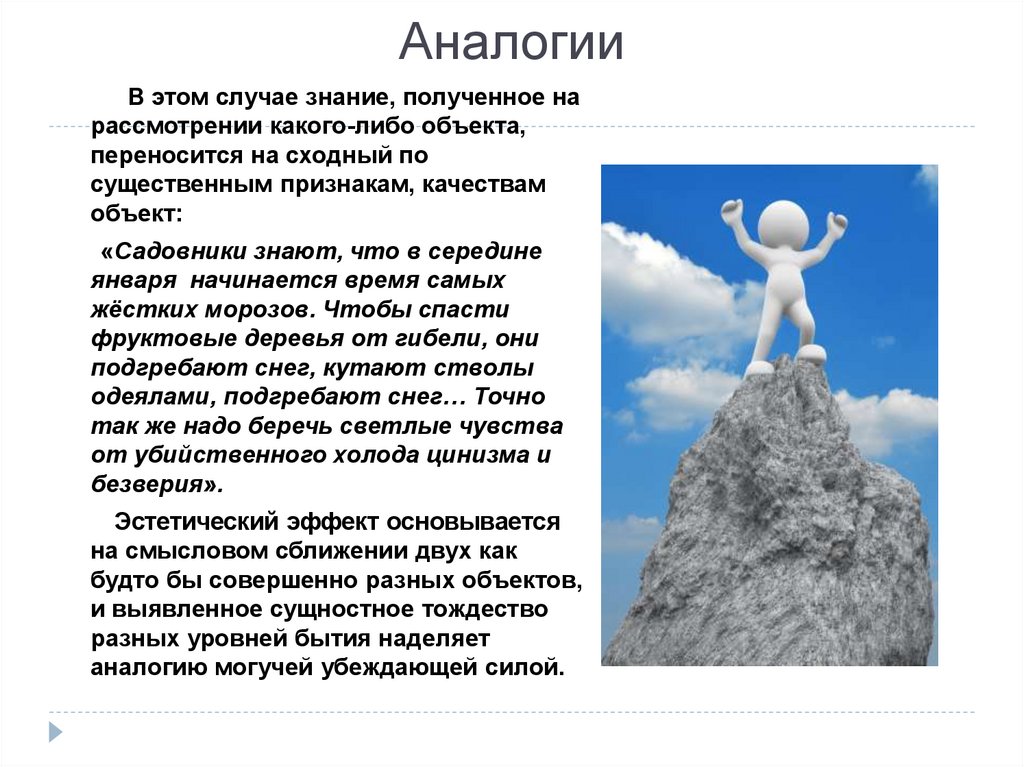 Аналогии

В этом случае знание, полученное на рассмотрении какого-либо объекта, переносится на сходный по существенным признакам, качествам объект:

«Садовники знают, что в середине января начинается время самых жёстких морозов. Чтобы спасти фруктовые деревья от гибели, они подгребают снег, кутают стволы одеялами, подгребают снег… Точно так же надо беречь светлые чувства от убийственного холода цинизма и безверия».

Эстетический эффект основывается на смысловом сближении двух как будто бы совершенно разных объектов, и выявленное сущностное тождество разных уровней бытия наделяет аналогию могучей убеждающей силой.